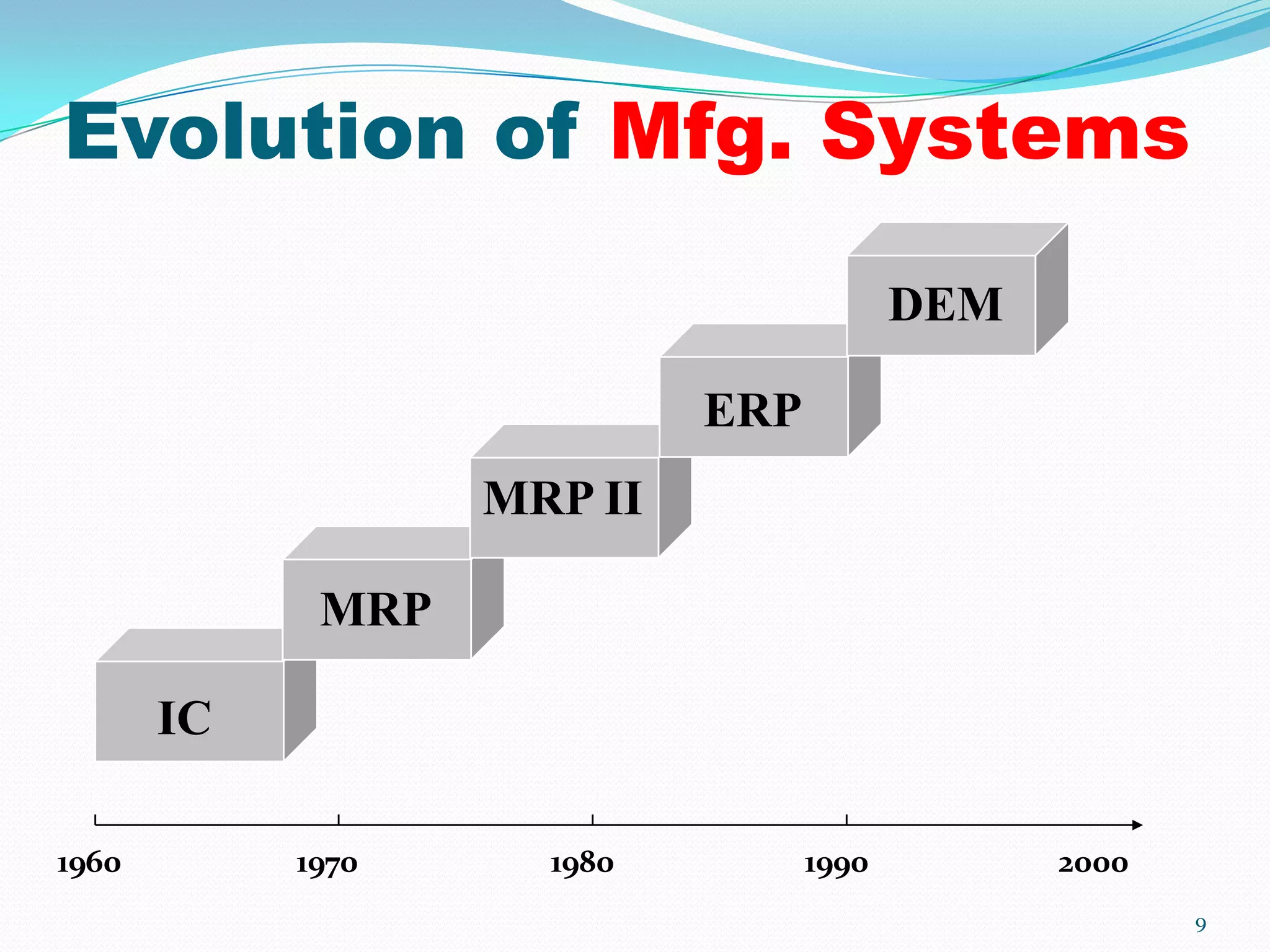 Evolution of Mfg. Systems

DEM

ERP

MRP II

MRP

IC

1960 1970 1980 1990 2000

9